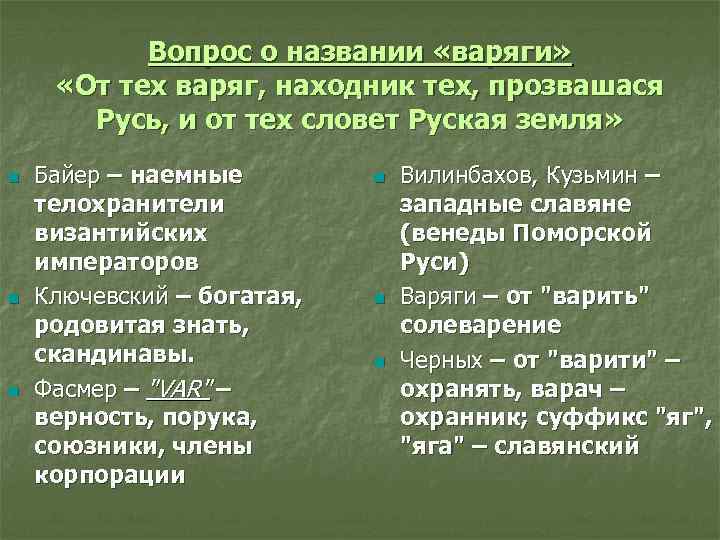 Вопрос о названии «варяги»
«От тех варяг, находник тех, прозвашася Русь, и от тех словет Руская земля»

Байер – наемные телохранители византийских императоров

Ключевский – богатая, родовитая знать, скандинавы.

Фасмер – "VAR" – верность, порука, союзники, члены корпорации

Вилинбахов, Кузьмин – западные славяне (венеды Поморской Руси)

Варяги – от "варить" солеварение

Черных – от "варити" – охранять, варач – охранник; суффикс "яг", "яга" – славянский